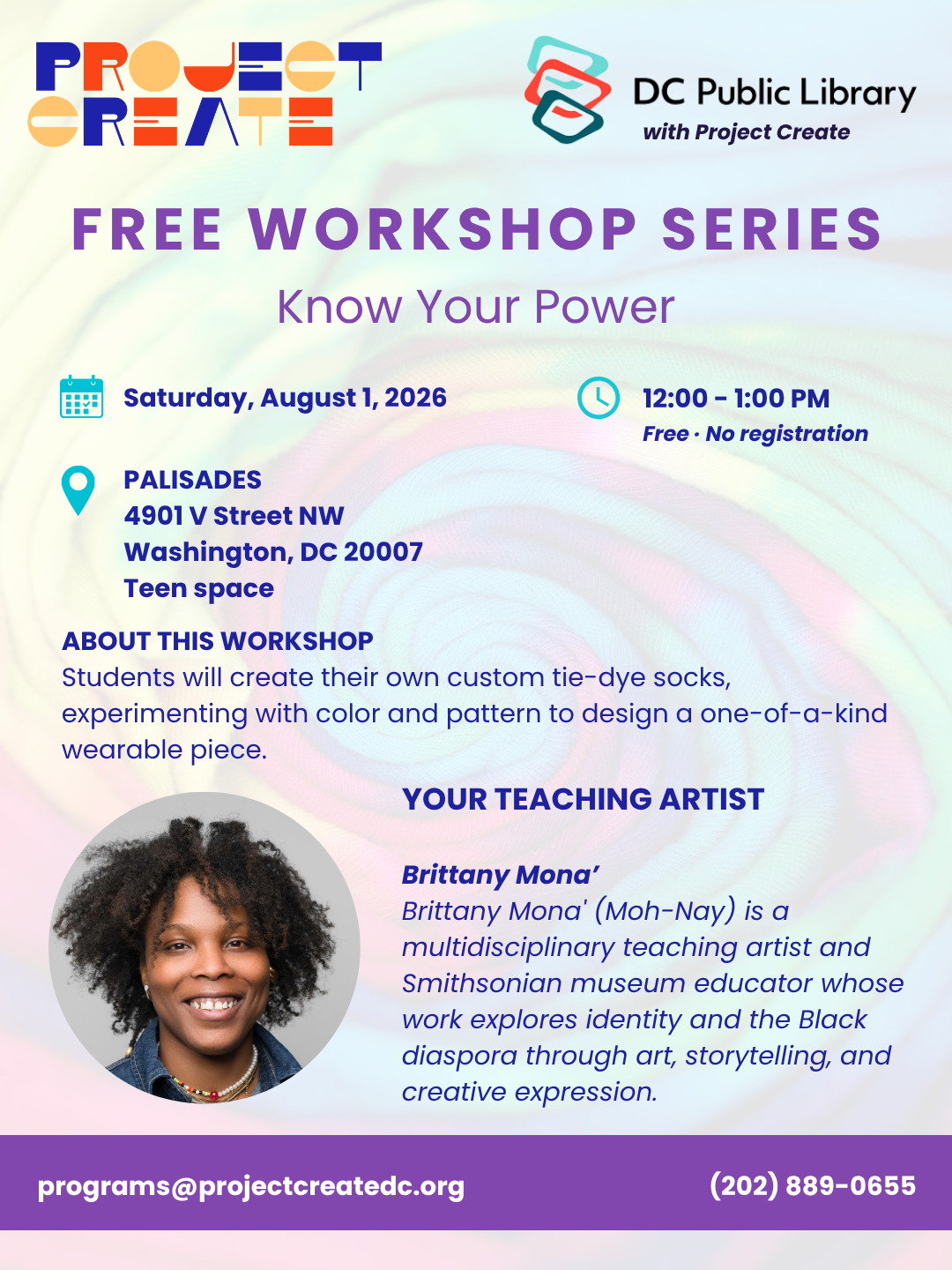 PROJECT CREATE

DC Public Library
with Project Create

FREE WORKSHOP SERIES

Know Your Power

Saturday, August 1, 2026

12:00 - 1:00 PM
Free · No registration

PALISADES
4901 V Street NW
Washington, DC 20007
Teen space

ABOUT THIS WORKSHOP
Students will create their own custom tie-dye socks, experimenting with color and pattern to design a one-of-a-kind wearable piece.

YOUR TEACHING ARTIST

Brittany Mona'
Brittany Mona' (Moh-Nay) is a multidisciplinary teaching artist and Smithsonian museum educator whose work explores identity and the Black diaspora through art, storytelling, and creative expression.

programs@projectcreatedc.org

(202) 889-0655